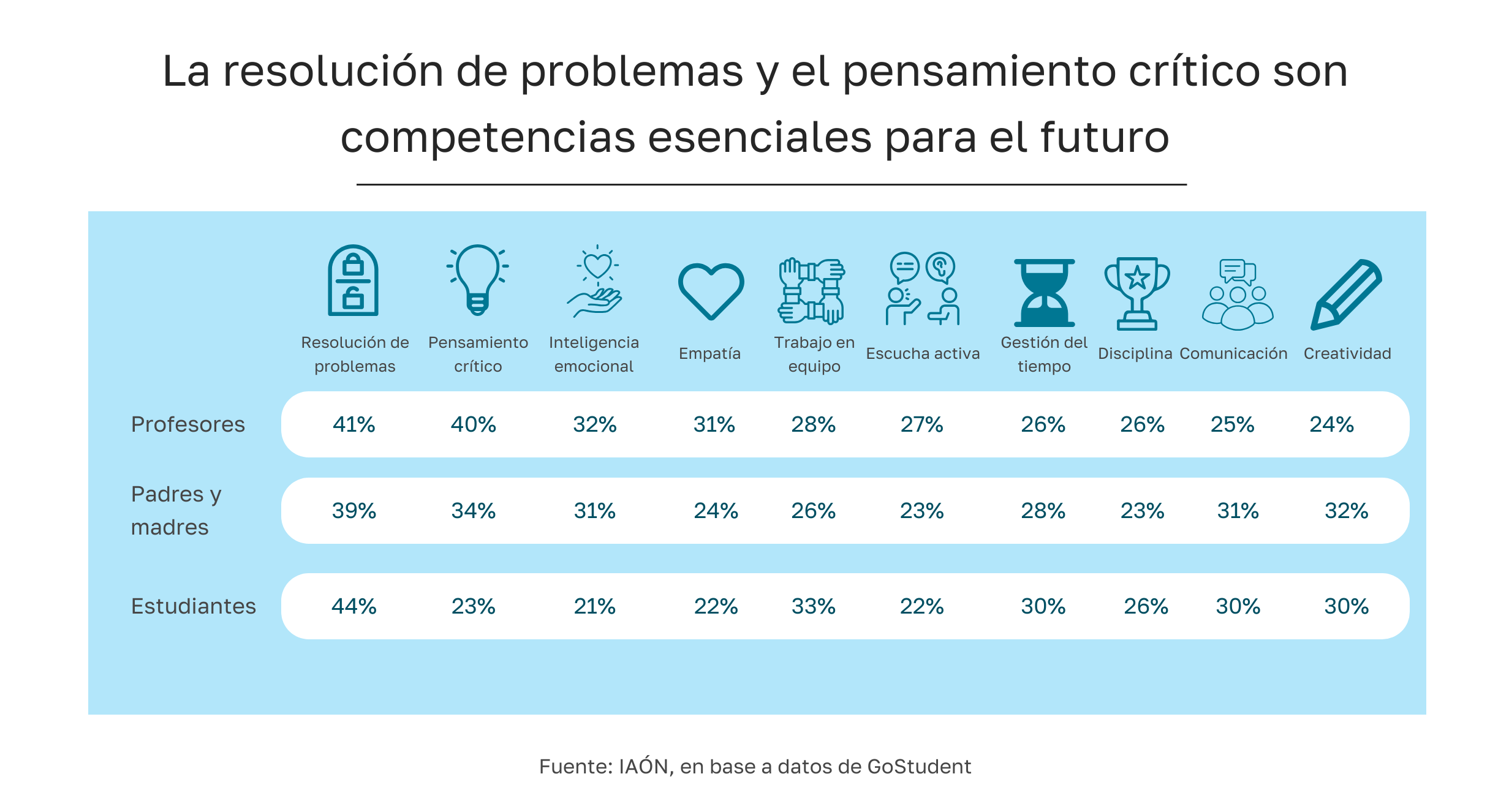 La resolución de problemas y el pensamiento crítico son competencias esenciales para el futuro

| | Resolución de problemas | Pensamiento crítico | Inteligencia emocional | Empatía | Trabajo en equipo | Escucha activa | Gestión del tiempo | Disciplina | Comunicación | Creatividad |
|---|---|---|---|---|---|---|---|---|---|---|
| Profesores | 41% | 40% | 32% | 31% | 28% | 27% | 26% | 26% | 25% | 24% |
| Padres y madres | 39% | 34% | 31% | 24% | 26% | 23% | 28% | 23% | 31% | 32% |
| Estudiantes | 44% | 23% | 21% | 22% | 33% | 22% | 30% | 26% | 30% | 30% |

Fuente: IAÓN, en base a datos de GoStudent